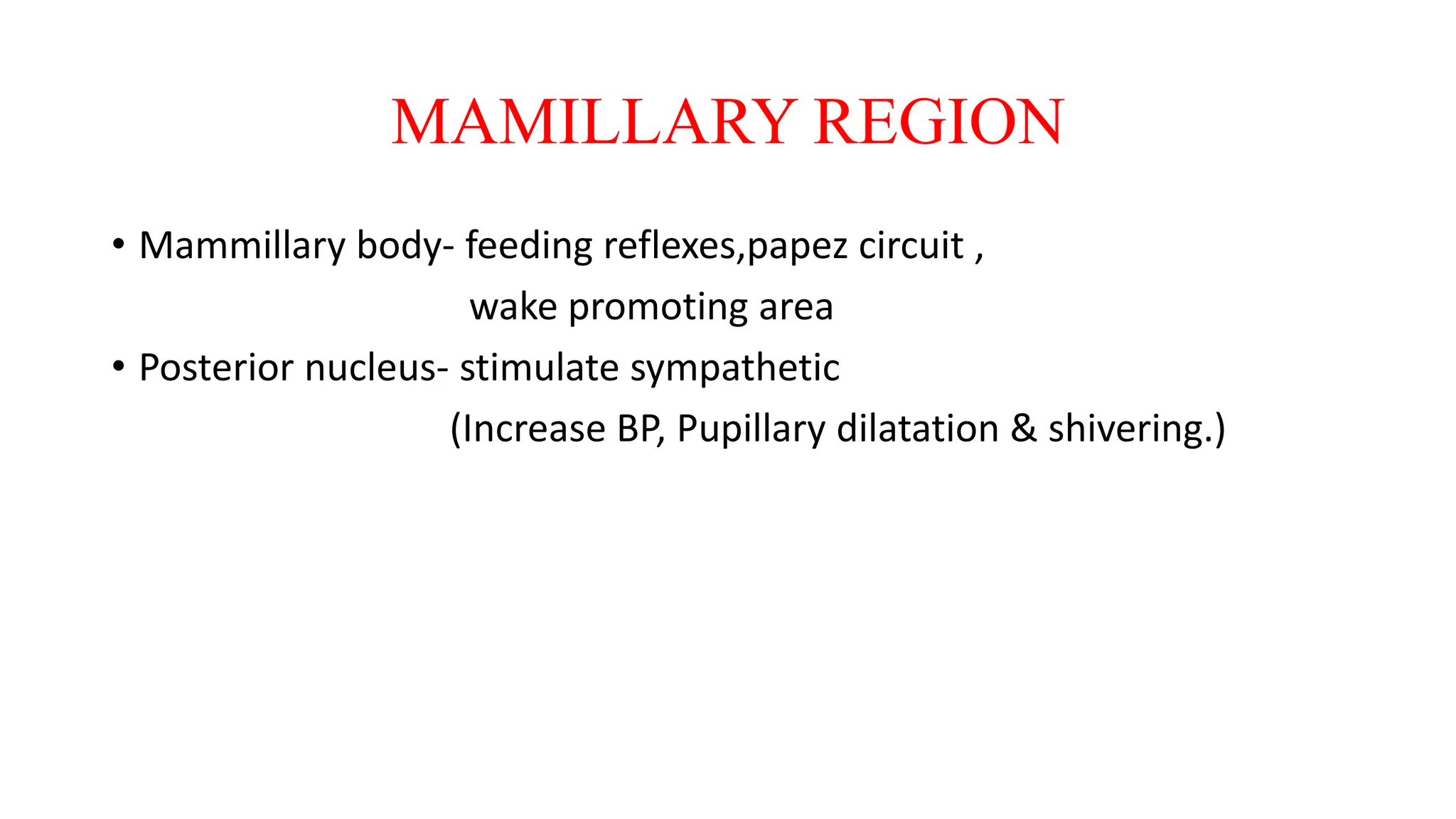 MAMILLARY REGION

• Mammillary body- feeding reflexes,papez circuit , wake promoting area

• Posterior nucleus- stimulate sympathetic (Increase BP, Pupillary dilatation & shivering.)